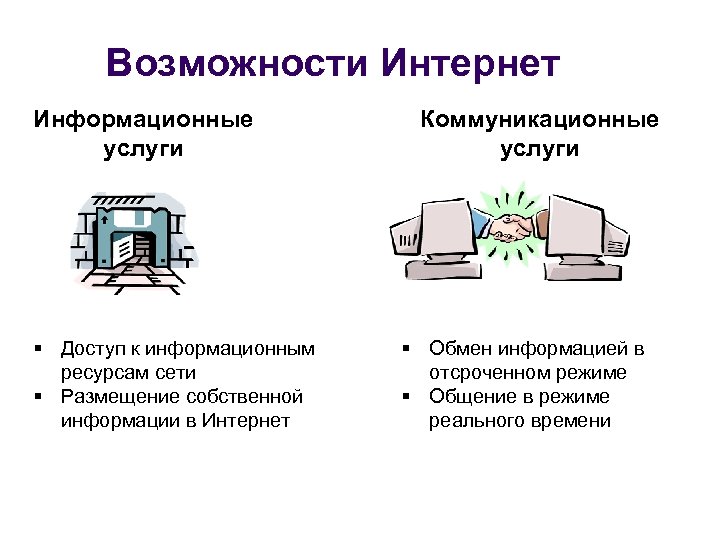 Возможности Интернет

Информационные услуги

▪ Доступ к информационным ресурсам сети
▪ Размещение собственной информации в Интернет

Коммуникационные услуги

▪ Обмен информацией в отсроченном режиме
▪ Общение в режиме реального времени